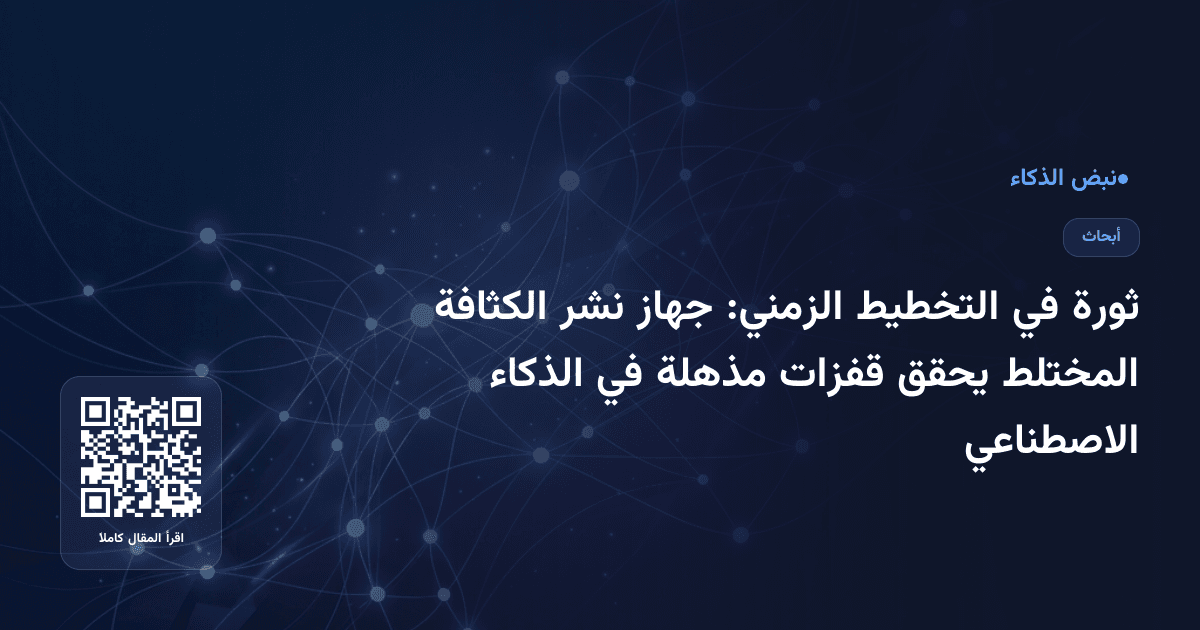 نبض الذكاء

أبحاث

ثورة في التخطيط الزمني: جهاز نشر الكثافة المختلط يحقق قفزات مذهلة في الذكاء الاصطناعي

اقرأ المقال كاملا